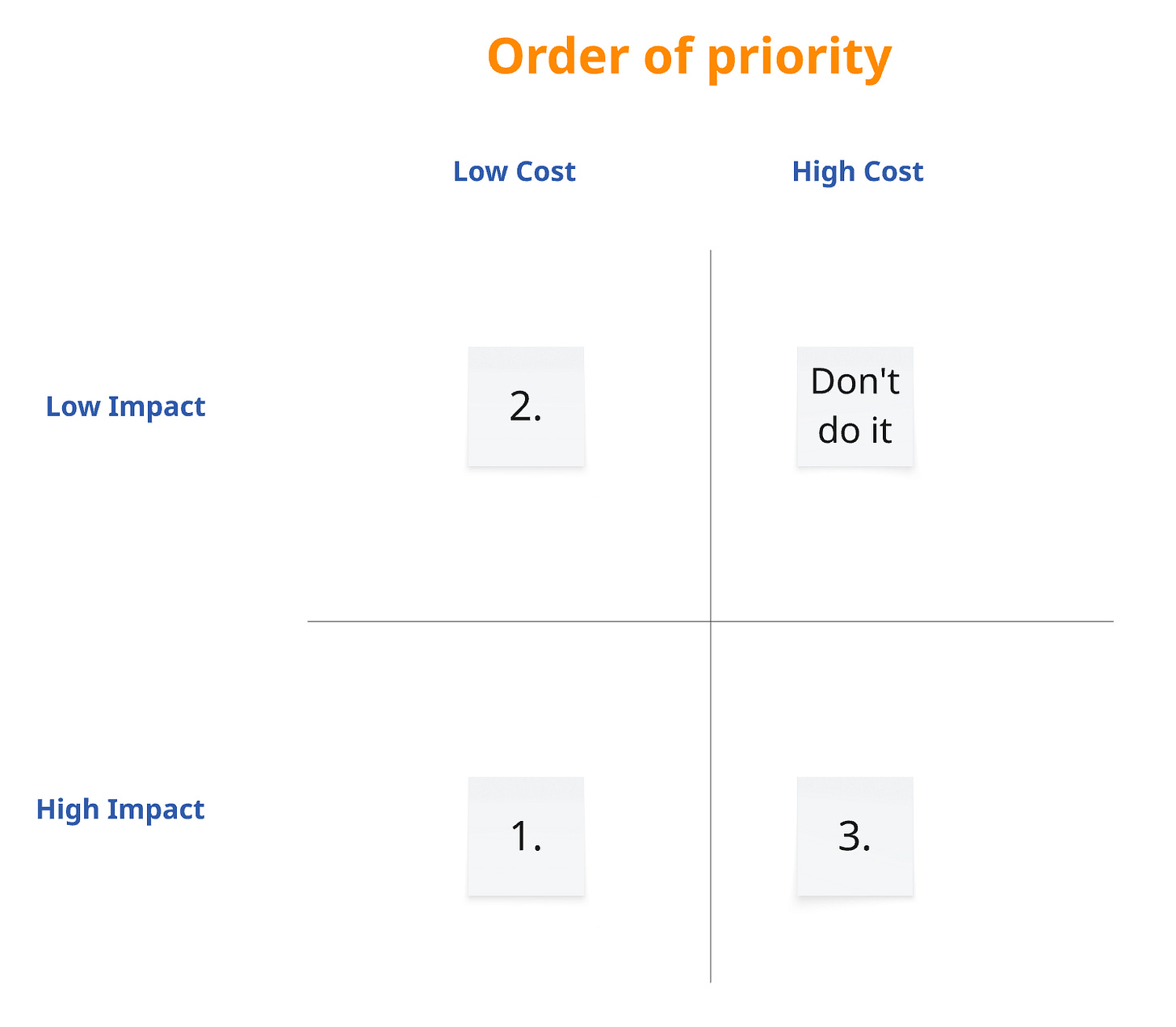 Order of priority

| | Low Cost | High Cost |
|---|---|---|
| Low Impact | 2. | Don't do it |
| High Impact | 1. | 3. |